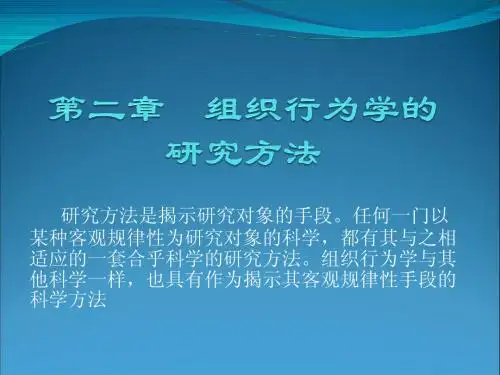 第二章　组织行为学的研究方法

研究方法是揭示研究对象的手段。任何一门以某种客观规律性为研究对象的科学，都有其与之相适应的一套合乎科学的研究方法。组织行为学与其他科学一样，也具有作为揭示其客观规律性手段的科学方法